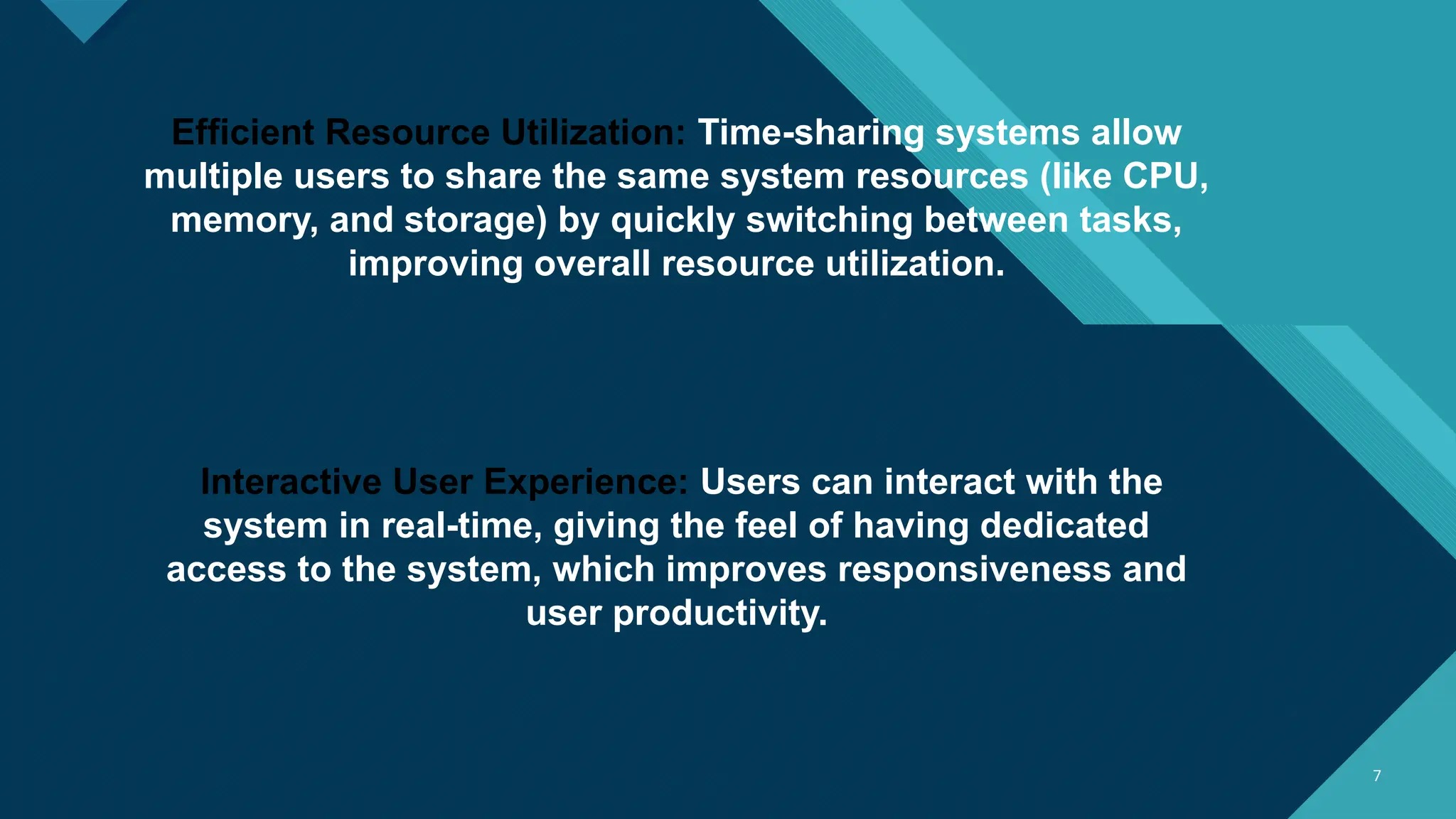 Efficient Resource Utilization: Time-sharing systems allow multiple users to share the same system resources (like CPU, memory, and storage) by quickly switching between tasks, improving overall resource utilization.

Interactive User Experience: Users can interact with the system in real-time, giving the feel of having dedicated access to the system, which improves responsiveness and user productivity.

7